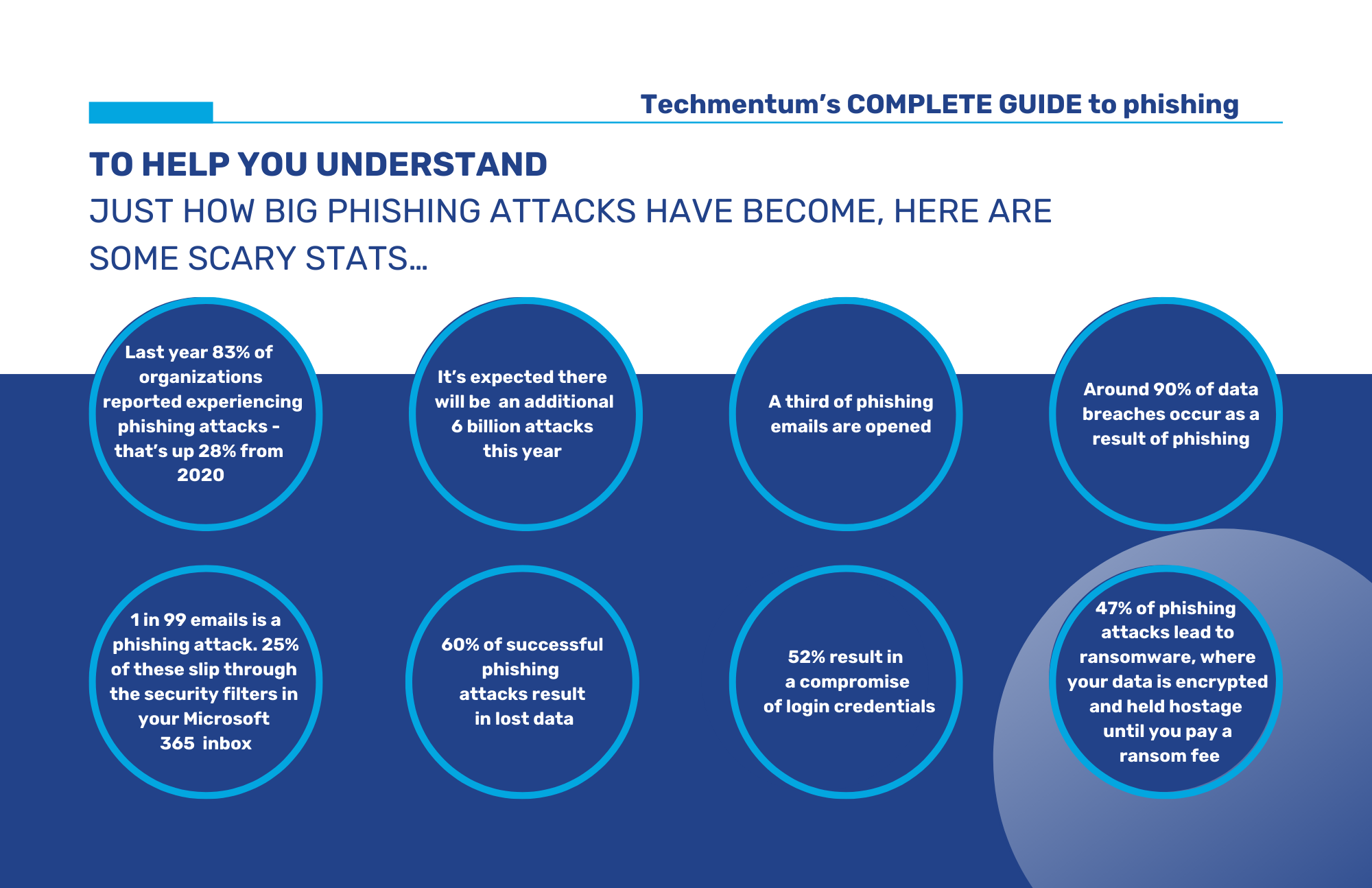 Techmentum's COMPLETE GUIDE to phishing

TO HELP YOU UNDERSTAND
JUST HOW BIG PHISHING ATTACKS HAVE BECOME, HERE ARE SOME SCARY STATS...

Last year 83% of organizations reported experiencing phishing attacks - that's up 28% from 2020

It's expected there will be an additional 6 billion attacks this year

A third of phishing emails are opened

Around 90% of data breaches occur as a result of phishing

1 in 99 emails is a phishing attack. 25% of these slip through the security filters in your Microsoft 365 inbox

60% of successful phishing attacks result in lost data

52% result in a compromise of login credentials

47% of phishing attacks lead to ransomware, where your data is encrypted and held hostage until you pay a ransom fee